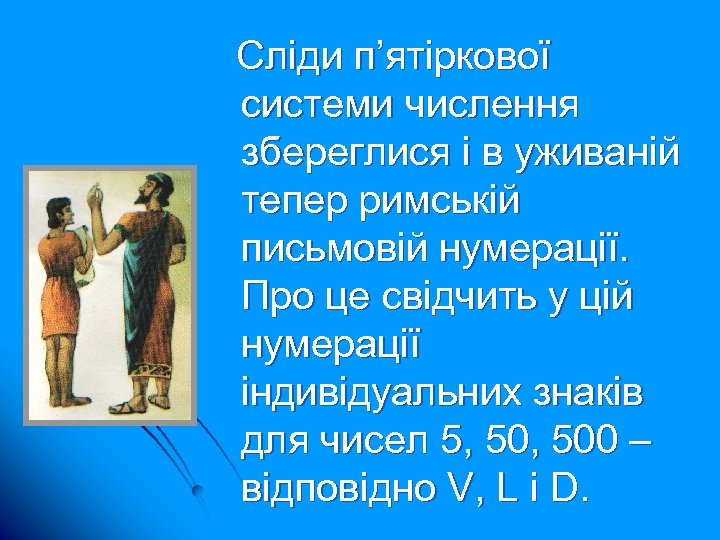 Сліди п’ятіркової системи числення збереглися і в уживаній тепер римській письмовій нумерації. Про це свідчить у цій нумерації індивідуальних знаків для чисел 5, 50, 500 – відповідно V, L і D.